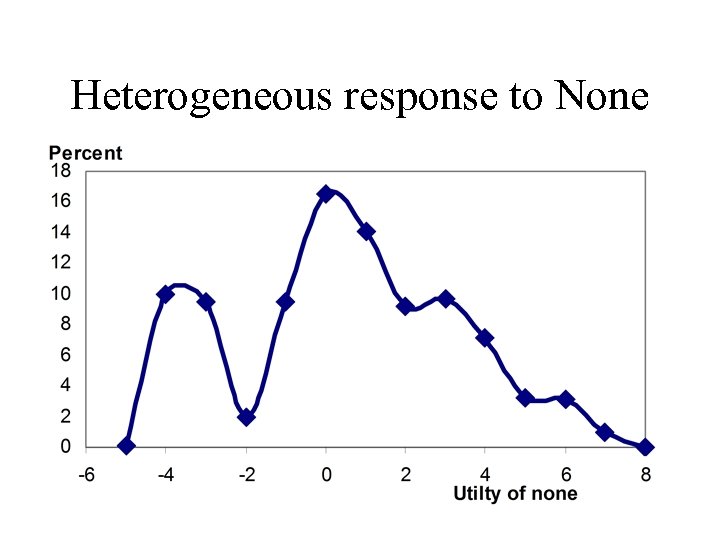 Heterogeneous response to None

Percent

18
16
14
12
10
8
6
4
2
0

-6
-4
-2
0
2
4
6
8

Utilty of none